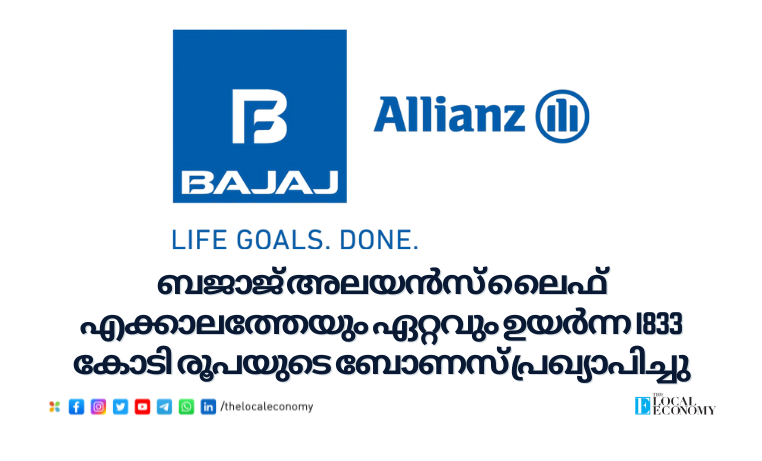 BAJAJ

Allianz

LIFE GOALS. DONE.

ബജാജ് അലയൻസ് ലൈഫ് എക്കാലത്തേയും ഏറ്റവും ഉയർന്ന 1833 കോടി രൂപയുടെ ബോണസ് പ്രഖ്യാപിച്ചു

/thelocaleconomy

THE LOCAL ECONOMY